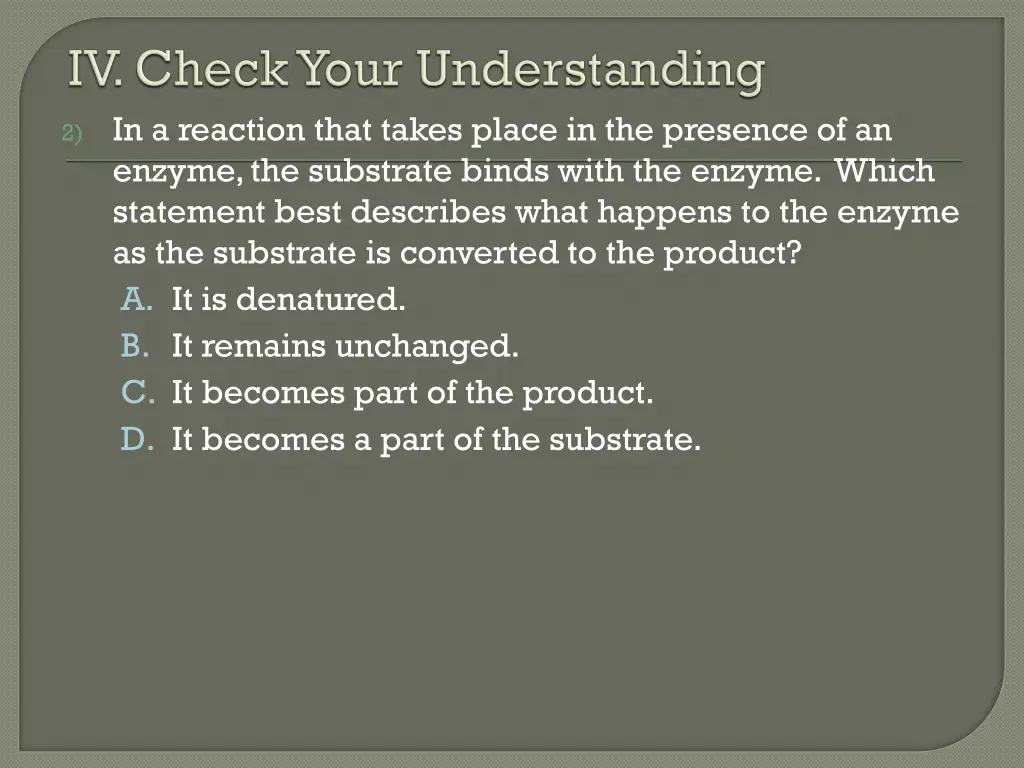 IV. Check Your Understanding

2) In a reaction that takes place in the presence of an enzyme, the substrate binds with the enzyme. Which statement best describes what happens to the enzyme as the substrate is converted to the product?

A. It is denatured.
B. It remains unchanged.
C. It becomes part of the product.
D. It becomes a part of the substrate.